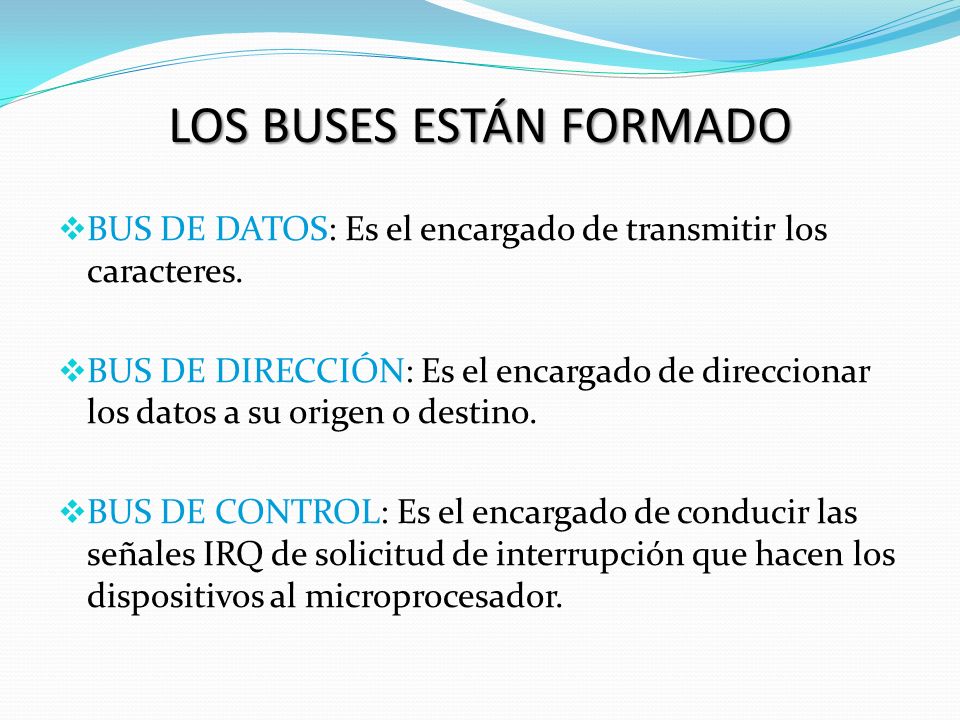 LOS BUSES ESTÁN FORMADO

❖BUS DE DATOS: Es el encargado de transmitir los caracteres.

❖BUS DE DIRECCIÓN: Es el encargado de direccionar los datos a su origen o destino.

❖BUS DE CONTROL: Es el encargado de conducir las señales IRQ de solicitud de interrupción que hacen los dispositivos al microprocesador.